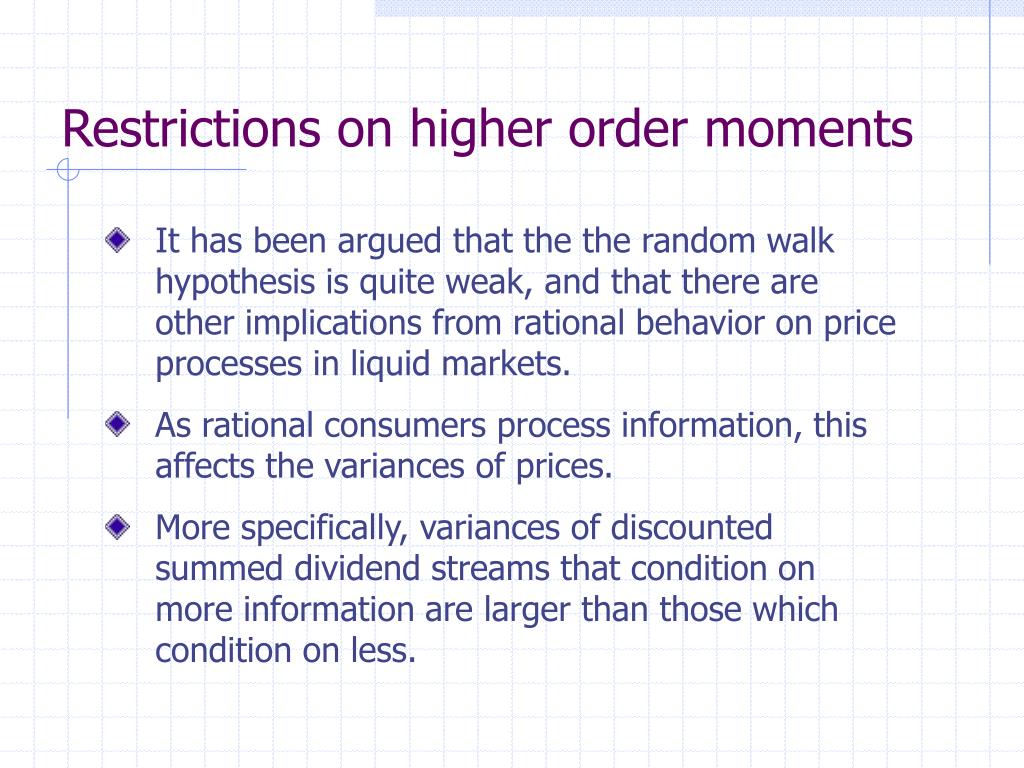 Restrictions on higher order moments

It has been argued that the the random walk hypothesis is quite weak, and that there are other implications from rational behavior on price processes in liquid markets.

As rational consumers process information, this affects the variances of prices.

More specifically, variances of discounted summed dividend streams that condition on more information are larger than those which condition on less.